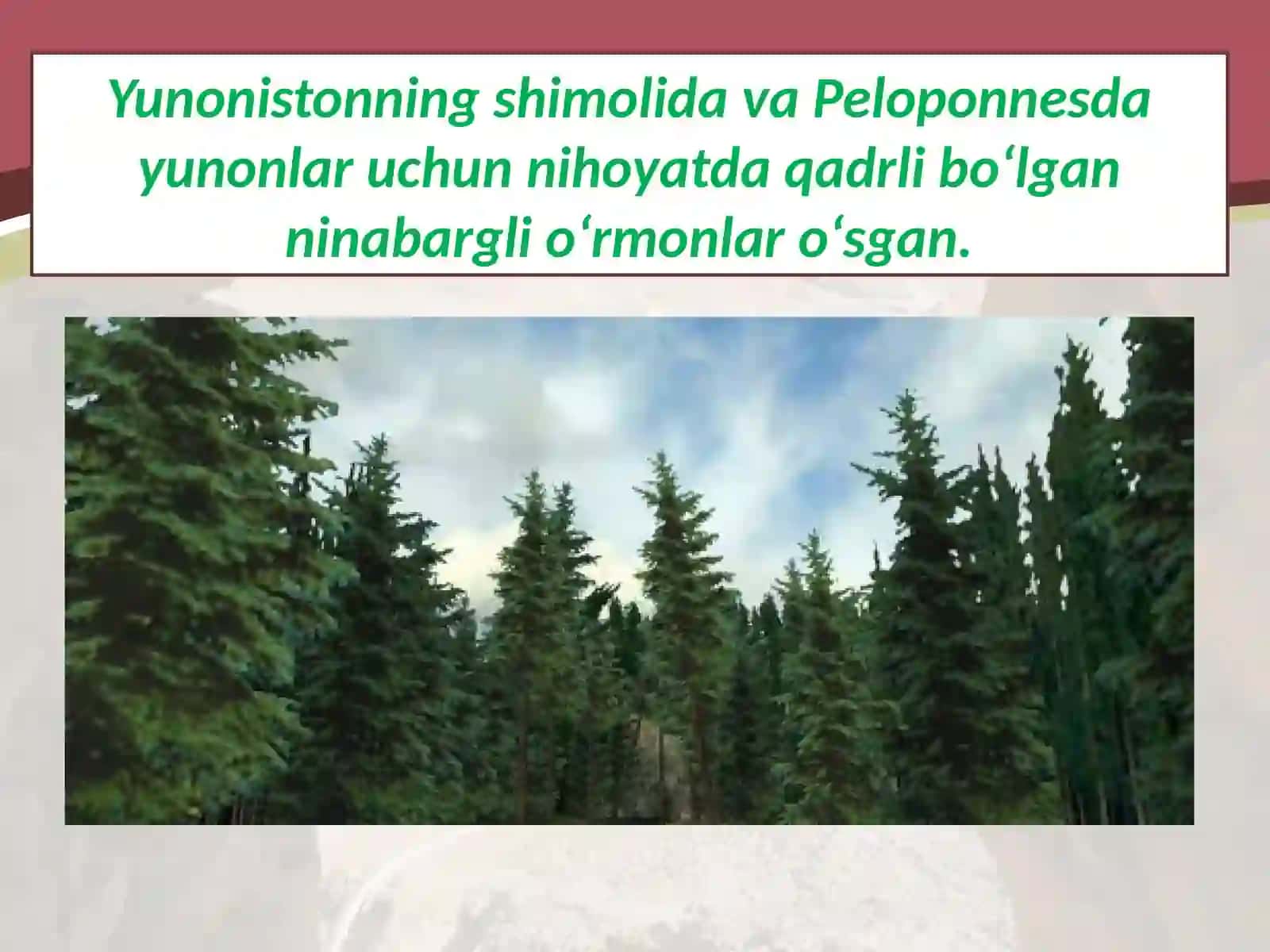 Yunonistonning shimolida va Peloponnesda yunonlar uchun nihoyatda qadrli bo‘lgan ninabargli o‘rmonlar o‘sgan.